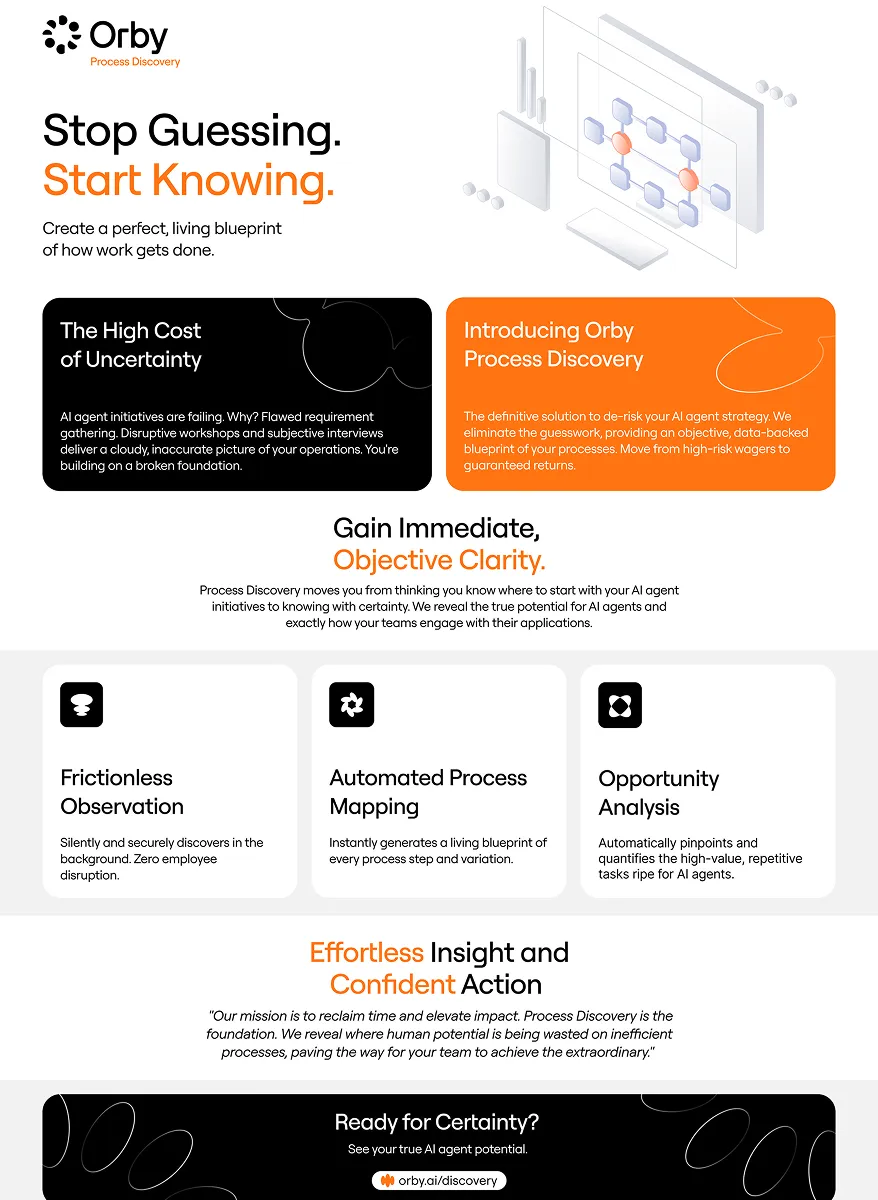 Orby
Process Discovery

Stop Guessing.
Start Knowing.

Create a perfect, living blueprint of how work gets done.

The High Cost of Uncertainty

AI agent initiatives are failing. Why? Flawed requirement gathering. Disruptive workshops and subjective interviews deliver a cloudy, inaccurate picture of your operations. You're building on a broken foundation.

Introducing Orby Process Discovery

The definitive solution to de-risk your AI agent strategy. We eliminate the guesswork, providing an objective, data-backed blueprint of your processes. Move from high-risk wagers to guaranteed returns.

Gain Immediate, Objective Clarity.

Process Discovery moves you from thinking you know where to start with your AI agent initiatives to knowing with certainty. We reveal the true potential for AI agents and exactly how your teams engage with their applications.

Frictionless Observation

Silently and securely discovers in the background. Zero employee disruption.

Automated Process Mapping

Instantly generates a living blueprint of every process step and variation.

Opportunity Analysis

Automatically pinpoints and quantifies the high-value, repetitive tasks ripe for AI agents.

Effortless Insight and Confident Action

"Our mission is to reclaim time and elevate impact. Process Discovery is the foundation. We reveal where human potential is being wasted on inefficient processes, paving the way for your team to achieve the extraordinary."

Ready for Certainty?
See your true AI agent potential.
orby.ai/discovery